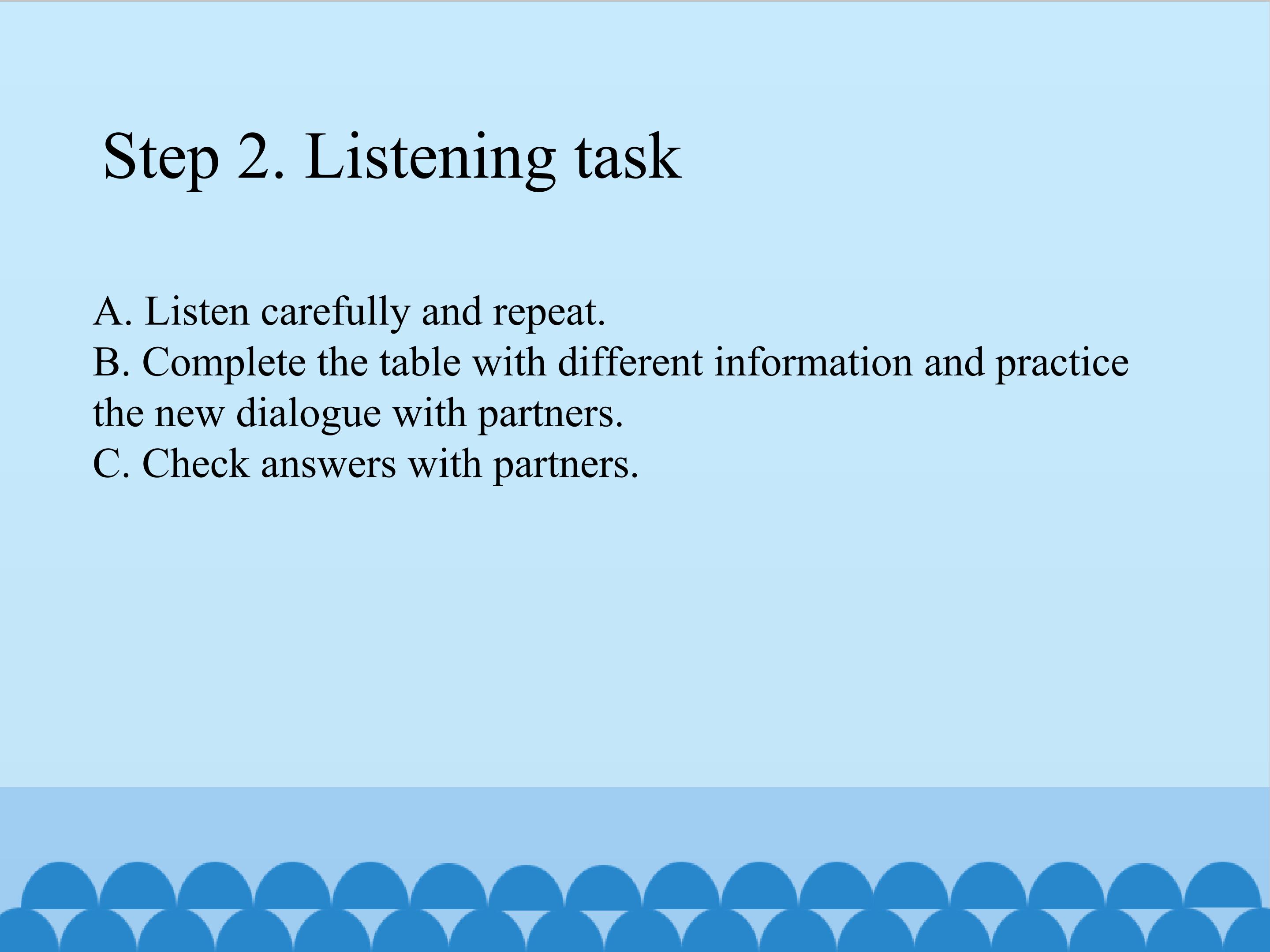 Step 2. Listening task

A. Listen carefully and repeat.
B. Complete the table with different information and practice the new dialogue with partners.
C. Check answers with partners.